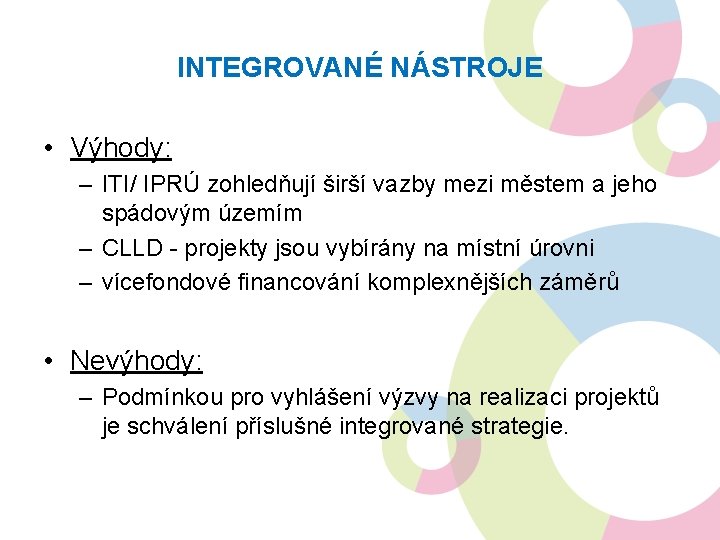 INTEGROVANÉ NÁSTROJE

• Výhody:
– ITI/ IPRÚ zohledňují širší vazby mezi městem a jeho spádovým územím
– CLLD - projekty jsou vybírány na místní úrovni
– vícefondové financování komplexnějších záměrů

• Nevýhody:
– Podmínkou pro vyhlášení výzvy na realizaci projektů je schválení příslušné integrované strategie.